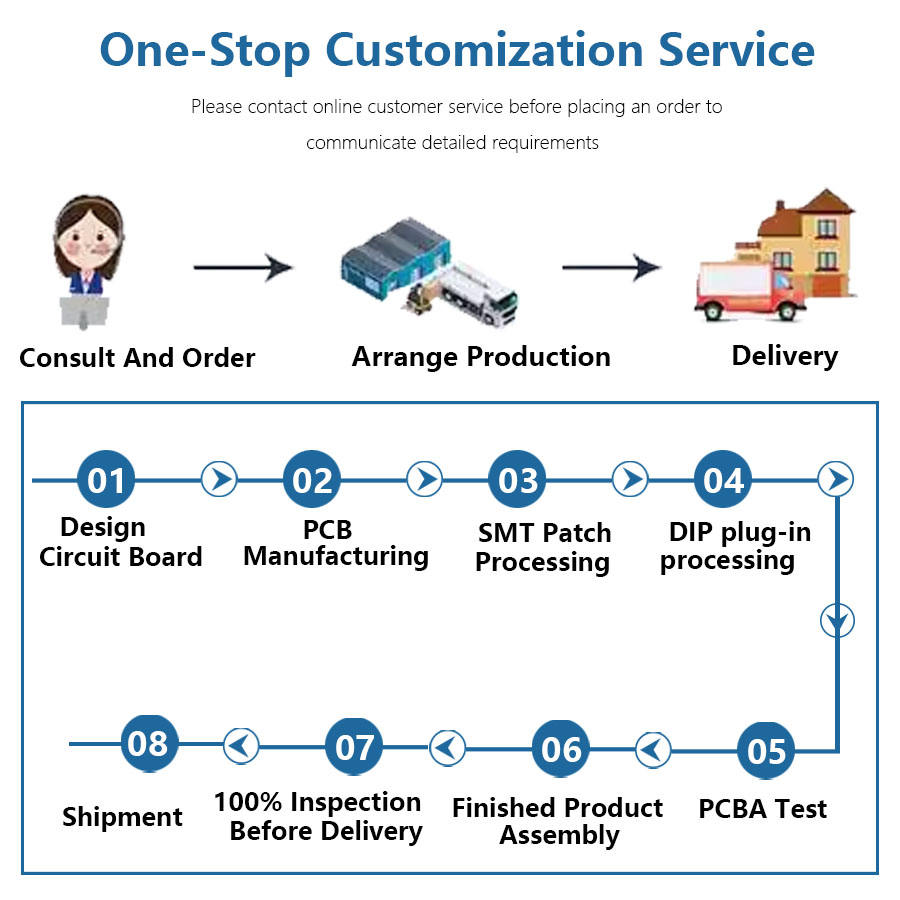 One-Stop Customization Service

Please contact online customer service before placing an order to communicate detailed requirements

Consult And Order

Arrange Production

Delivery

01
Design Circuit Board

02
PCB Manufacturing

03
SMT Patch Processing

04
DIP plug-in processing

05
PCBA Test

06
Finished Product Assembly

07
100% Inspection Before Delivery

08
Shipment